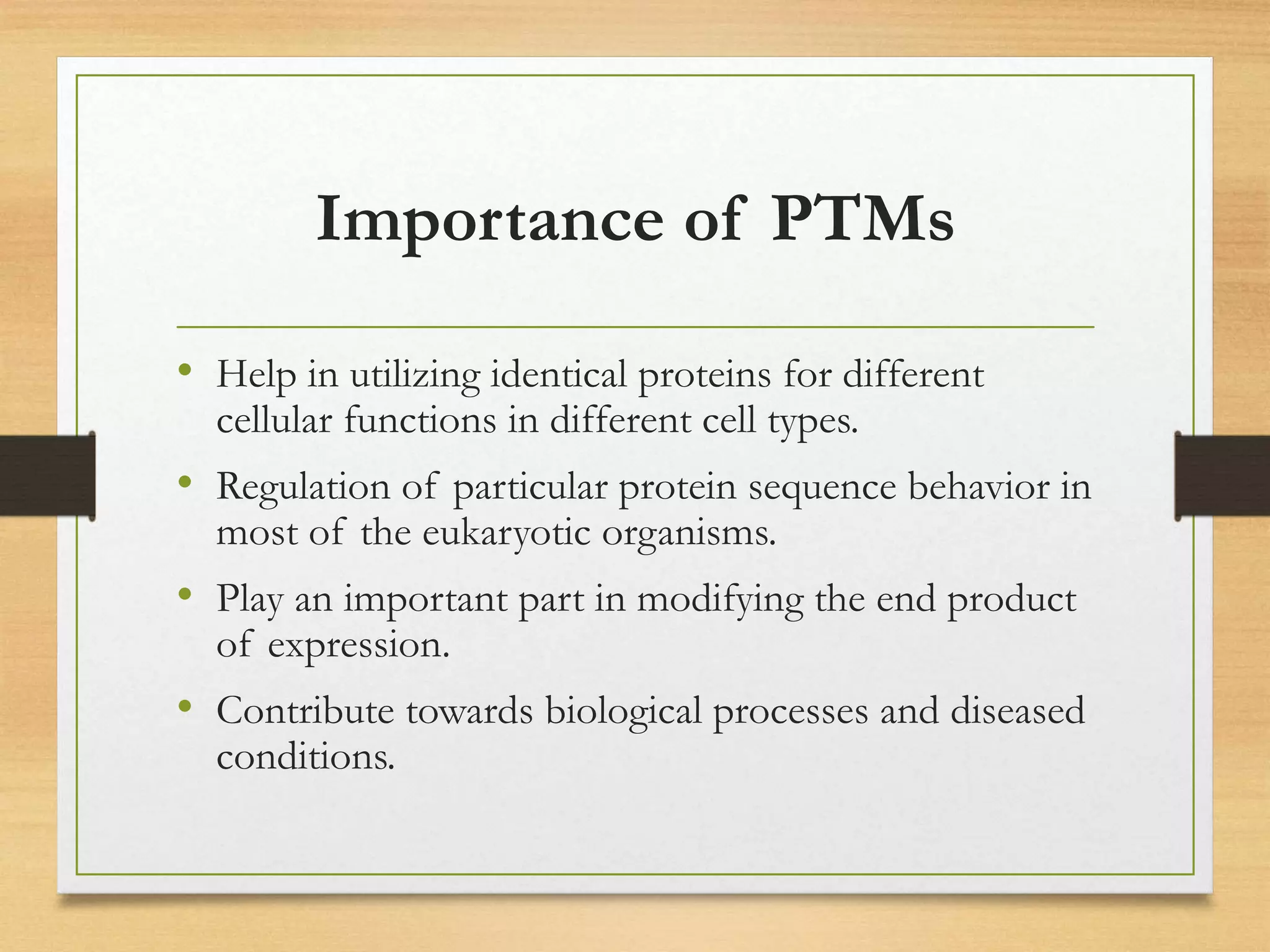 Importance of PTMs

• Help in utilizing identical proteins for different cellular functions in different cell types.
• Regulation of particular protein sequence behavior in most of the eukaryotic organisms.
• Play an important part in modifying the end product of expression.
• Contribute towards biological processes and diseased conditions.